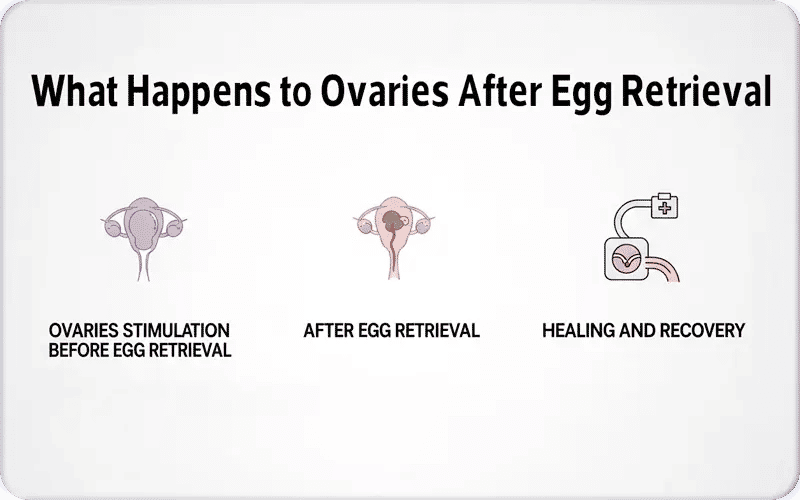 What Happens to Ovaries After Egg Retrieval

OVARIES STIMULATION BEFORE EGG RETRIEVAL

AFTER EGG RETRIEVAL

HEALING AND RECOVERY